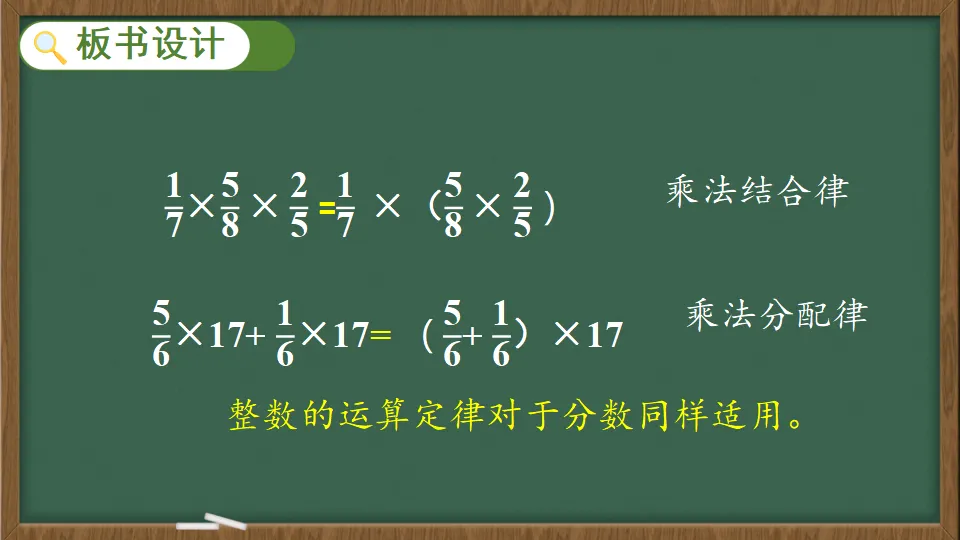 板书设计

$\frac{1}{7}\times\frac{5}{8}\times\frac{2}{5}=\frac{1}{7}\times(\frac{5}{8}\times\frac{2}{5})$ 乘法结合律

$\frac{5}{6}\times17+\frac{1}{6}\times17=(\frac{5}{6}+\frac{1}{6})\times17$ 乘法分配律

整数的运算定律对于分数同样适用。